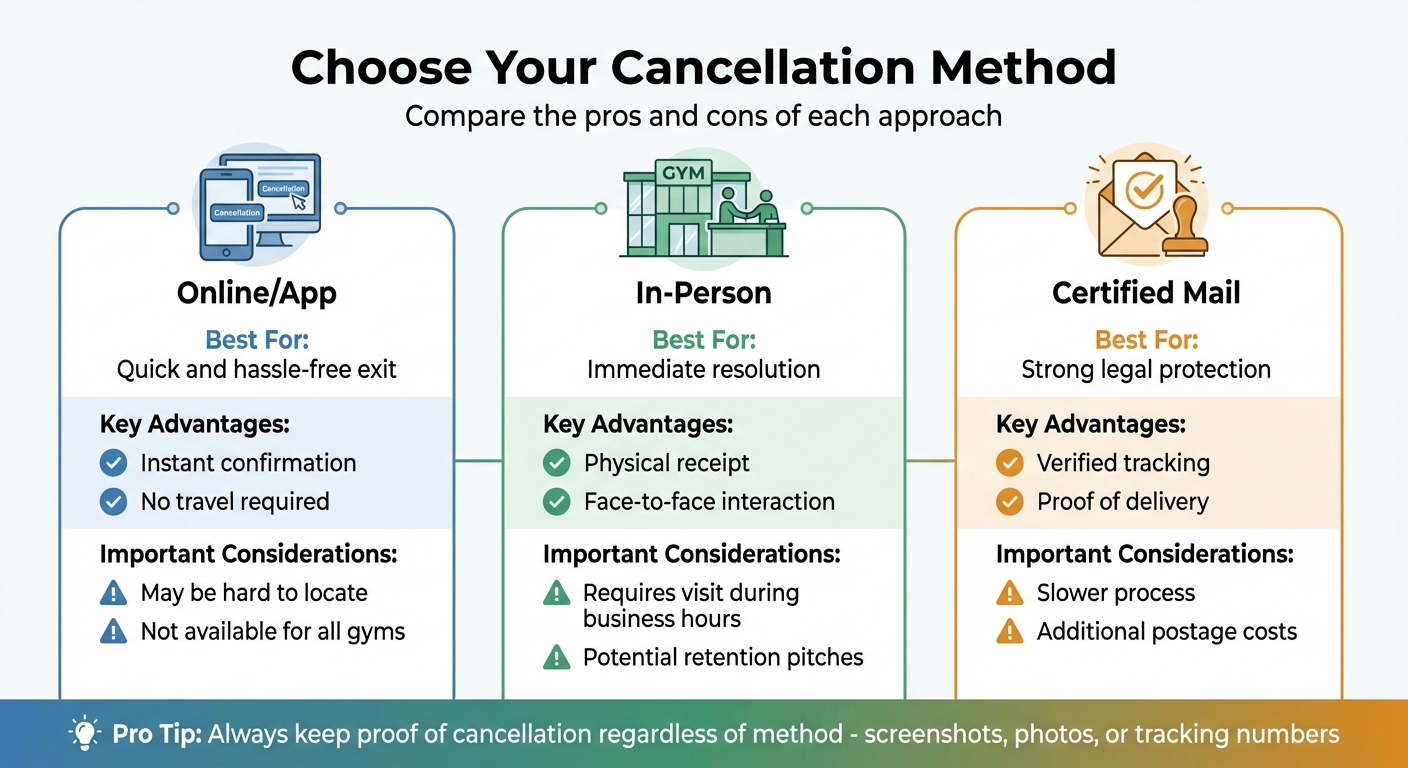 Choose Your Cancellation Method

Compare the pros and cons of each approach

Cancellation
Cancellation

Online/App

Best For:
Quick and hassle-free exit

Key Advantages:
Instant confirmation
No travel required

Important Considerations:
May be hard to locate
Not available for all gyms

GYM

In-Person

Best For:
Immediate resolution

Key Advantages:
Physical receipt
Face-to-face interaction

Important Considerations:
Requires visit during business hours
Potential retention pitches

Certified Mail

Best For:
Strong legal protection

Key Advantages:
Verified tracking
Proof of delivery

Important Considerations:
Slower process
Additional postage costs

Pro Tip: Always keep proof of cancellation regardless of method - screenshots, photos, or tracking numbers